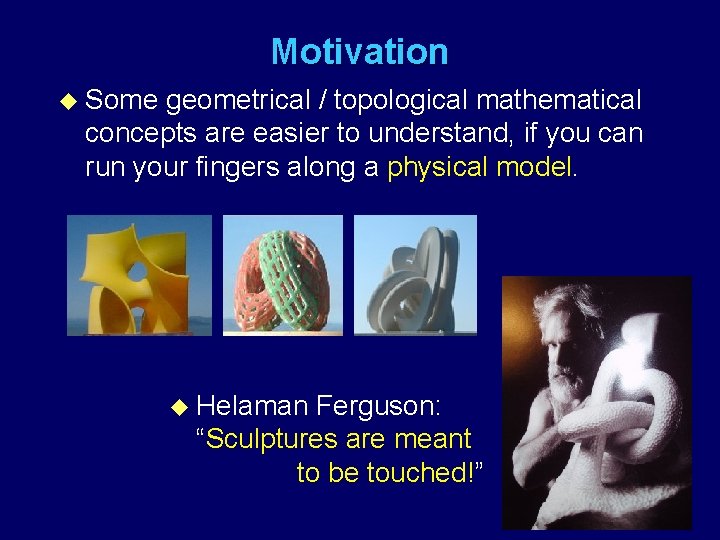 Motivation

◆ Some geometrical / topological mathematical concepts are easier to understand, if you can run your fingers along a physical model.

◆ Helaman Ferguson:
"Sculptures are meant to be touched!"